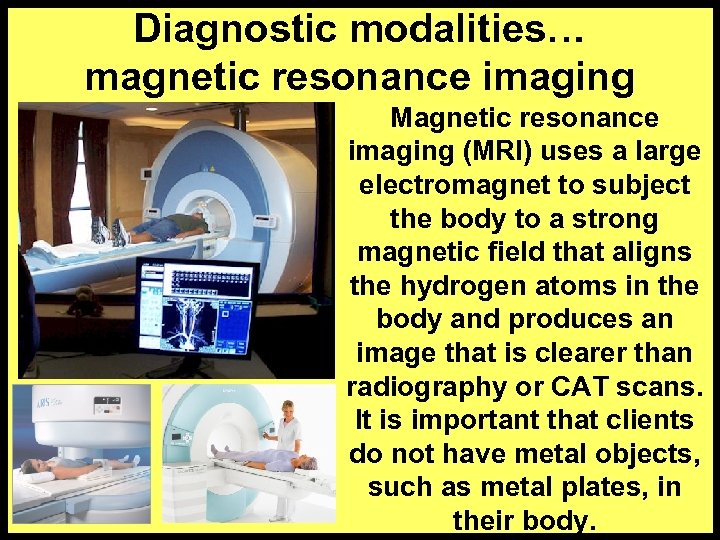 Diagnostic modalities… magnetic resonance imaging

Magnetic resonance imaging (MRI) uses a large electromagnet to subject the body to a strong magnetic field that aligns the hydrogen atoms in the body and produces an image that is clearer than radiography or CAT scans. It is important that clients do not have metal objects, such as metal plates, in their body.